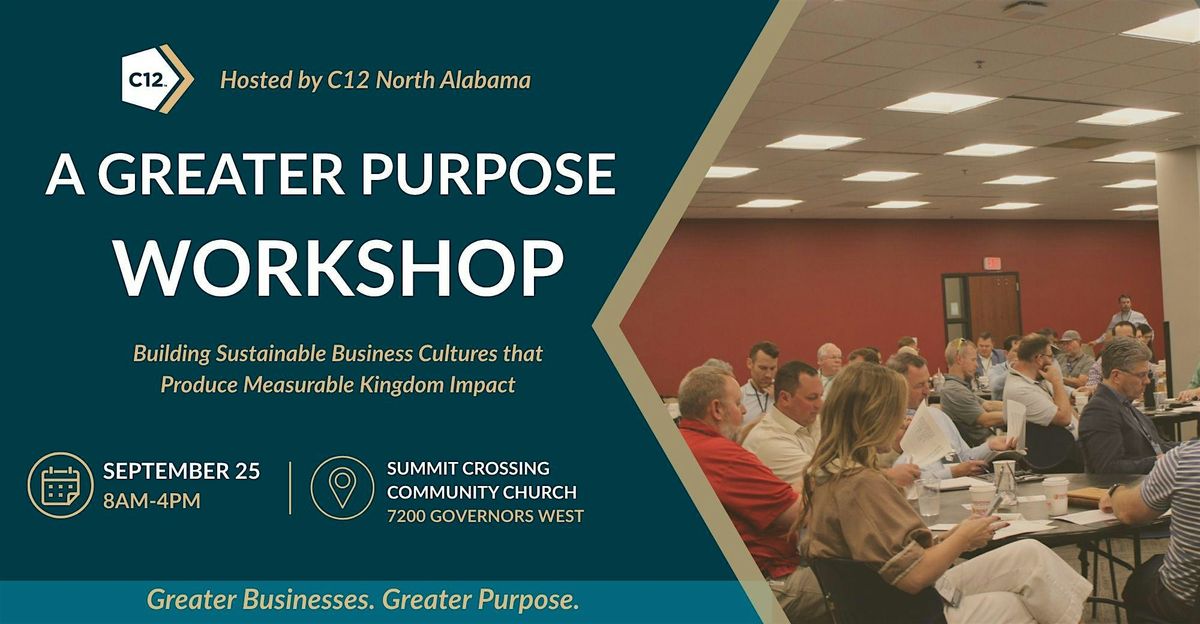 C12

Hosted by C12 North Alabama

A GREATER PURPOSE WORKSHOP

Building Sustainable Business Cultures that Produce Measurable Kingdom Impact

SEPTEMBER 25
8AM-4PM

SUMMIT CROSSING COMMUNITY CHURCH
7200 GOVERNORS WEST

Greater Businesses. Greater Purpose.